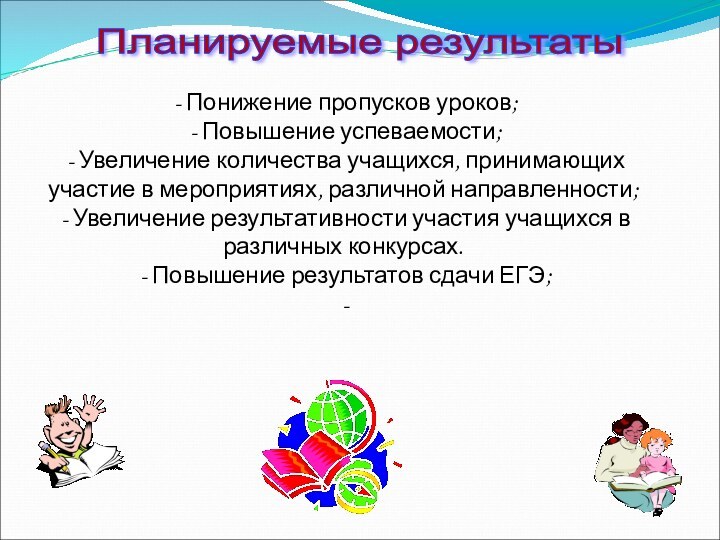 Планируемые результаты

- Понижение пропусков уроков;
- Повышение успеваемости;
- Увеличение количества учащихся, принимающих участие в мероприятиях, различной направленности;
- Увеличение результативности участия учащихся в различных конкурсах.
- Повышение результатов сдачи ЕГЭ;
-